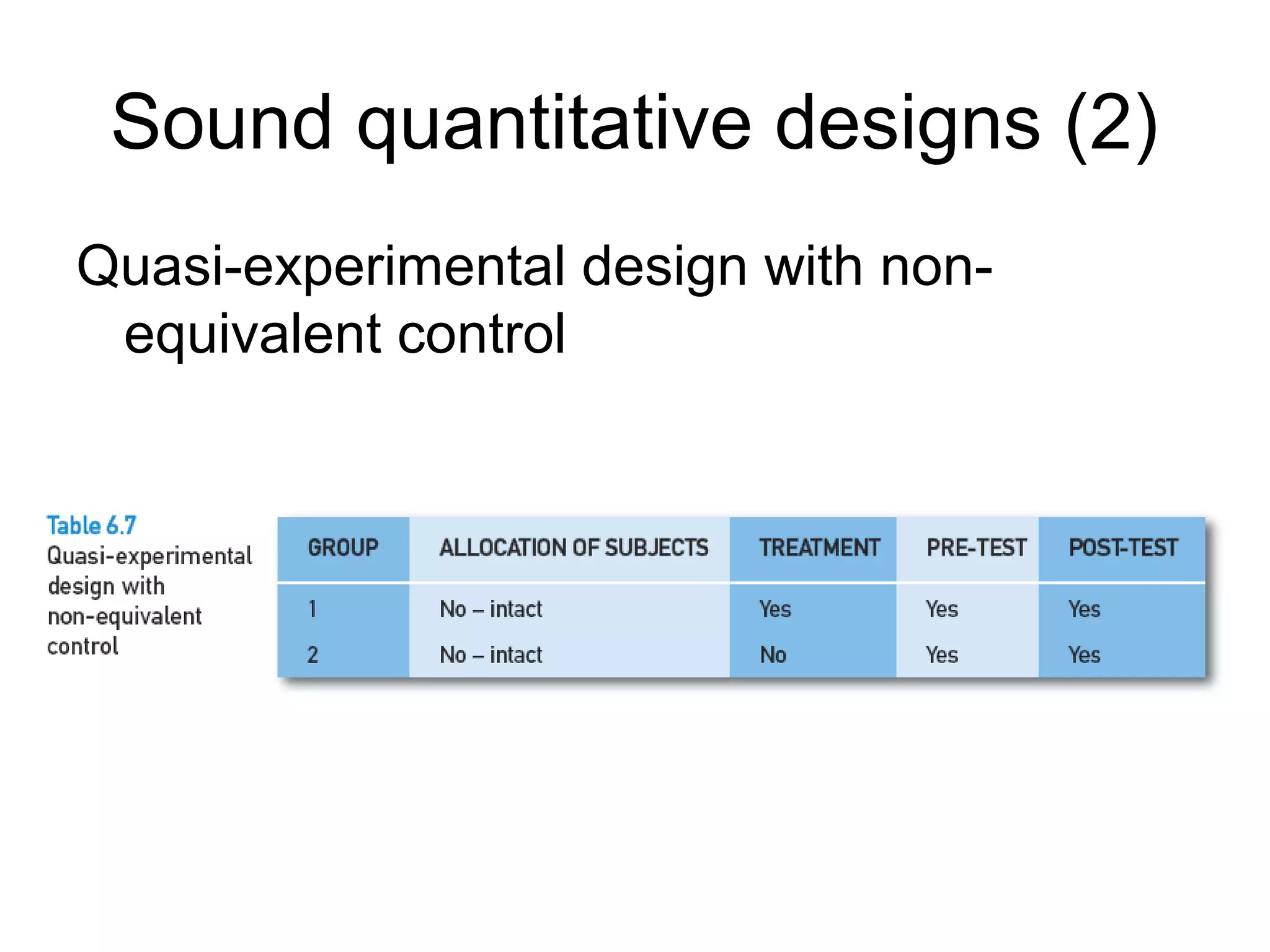 Sound quantitative designs (2)

Quasi-experimental design with non-equivalent control

Table 6.7
Quasi-experimental design with non-equivalent control

| GROUP | ALLOCATION OF SUBJECTS | TREATMENT | PRE-TEST | POST-TEST |
|---|---|---|---|---|
| 1 | No – intact | Yes | Yes | Yes |
| 2 | No – intact | No | Yes | Yes |